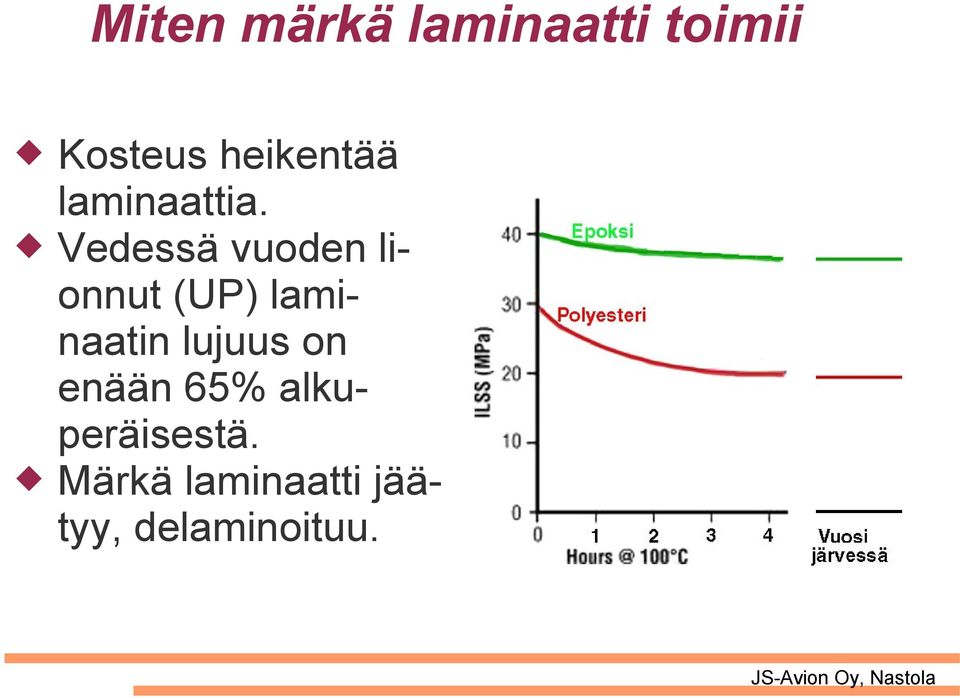 Miten märkä laminaatti toimii

◆ Kosteus heikentää laminaattia.
◆ Vedessä vuoden lionnut (UP) laminaatin lujuus on enään 65% alkuperäisestä.
◆ Märkä laminaatti jäätyy, delaminoituu.

40
30
20
10
0
ILSS (MPa)
Epoksi
Polyesteri
0 1 2 3 4
Hours @ 100°C
Vuosi järvessä

JS-Avion Oy, Nastola